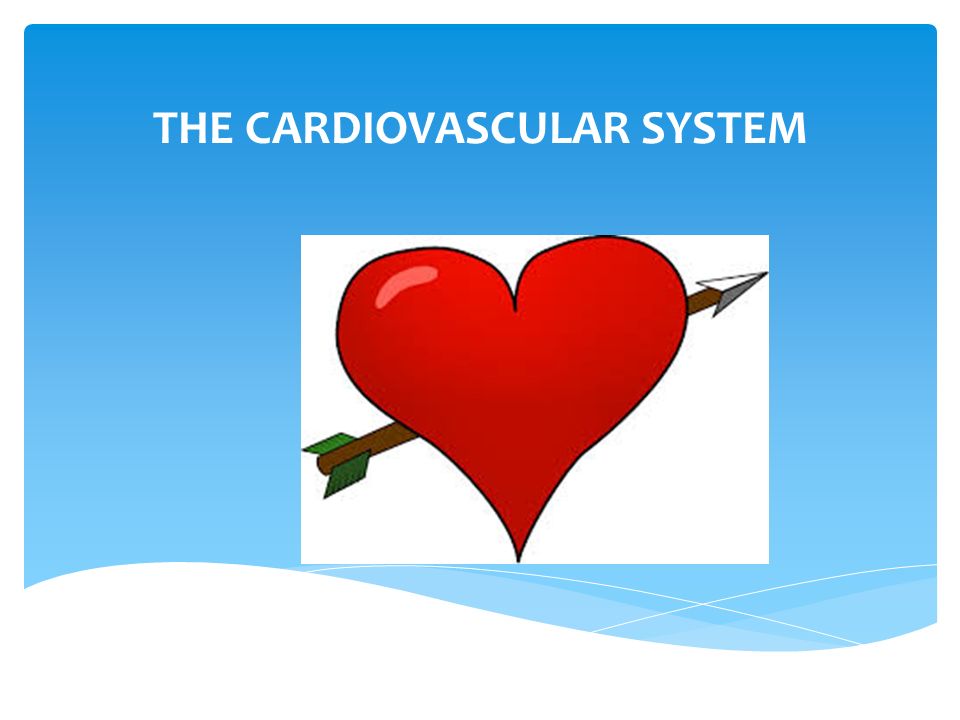 THE CARDIOVASCULAR SYSTEM